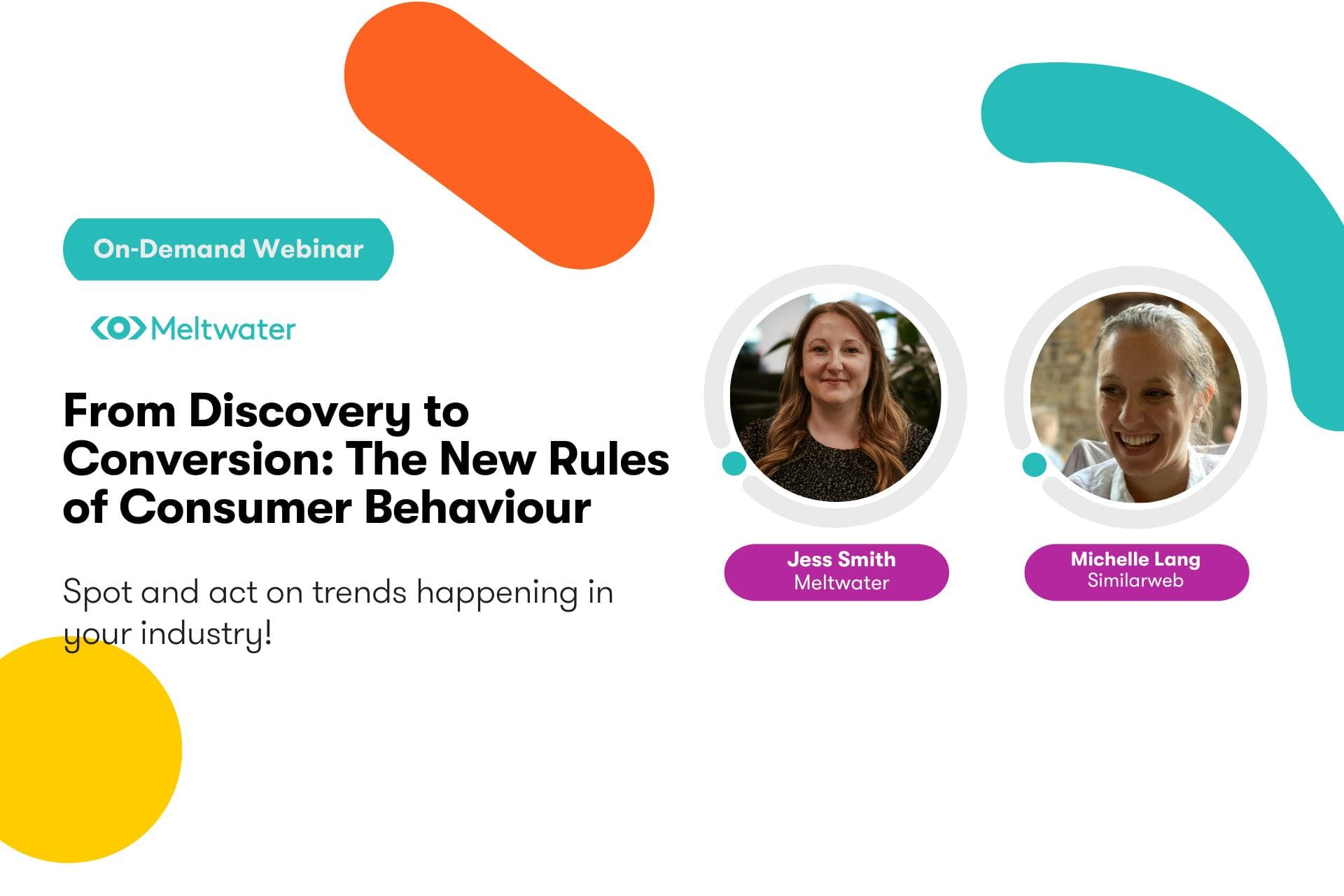 On-Demand Webinar

Meltwater

From Discovery to Conversion: The New Rules of Consumer Behaviour

Spot and act on trends happening in your industry!

Jess Smith
Meltwater

Michelle Lang
Similarweb